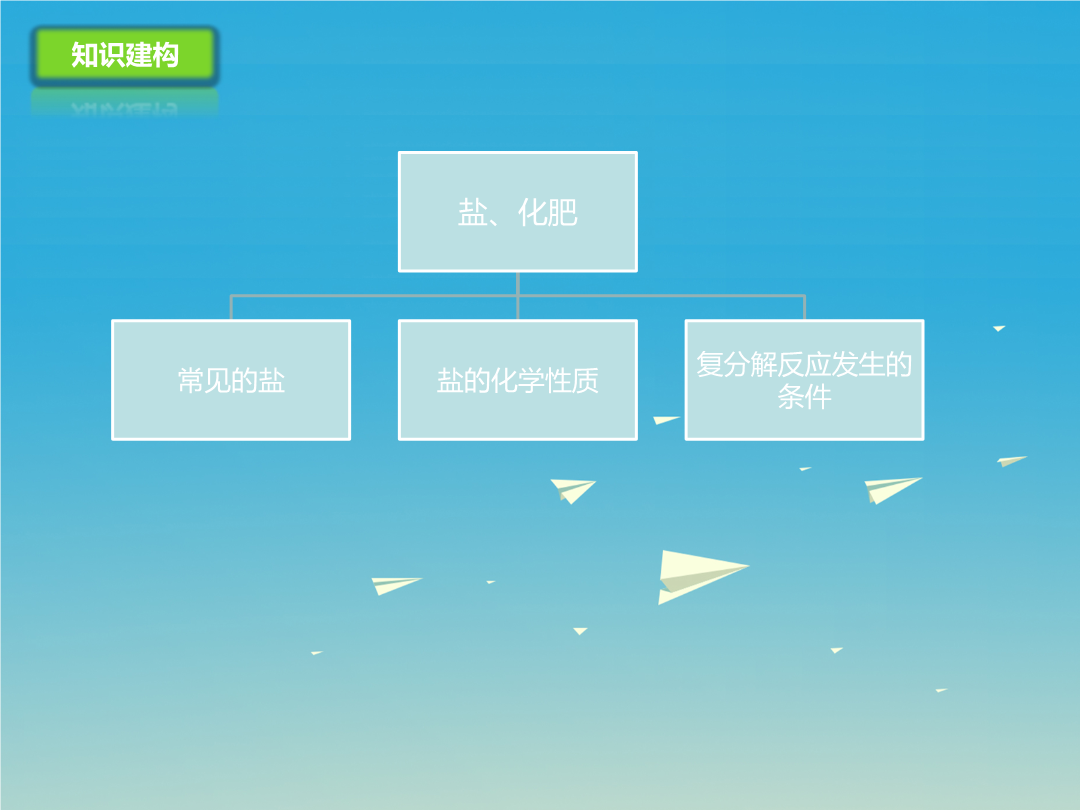 知识建构

盐、化肥

常见的盐

盐的化学性质

复分解反应发生的条件